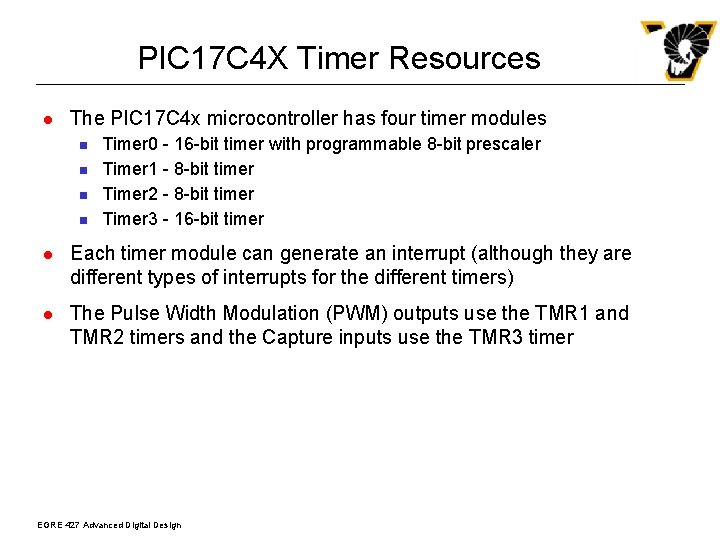 PIC17C4X Timer Resources

- The PIC17C4x microcontroller has four timer modules
  - Timer0 - 16-bit timer with programmable 8-bit prescaler
  - Timer1 - 8-bit timer
  - Timer2 - 8-bit timer
  - Timer3 - 16-bit timer
- Each timer module can generate an interrupt (although they are different types of interrupts for the different timers)
- The Pulse Width Modulation (PWM) outputs use the TMR1 and TMR2 timers and the Capture inputs use the TMR3 timer

EGRE 427 Advanced Digital Design